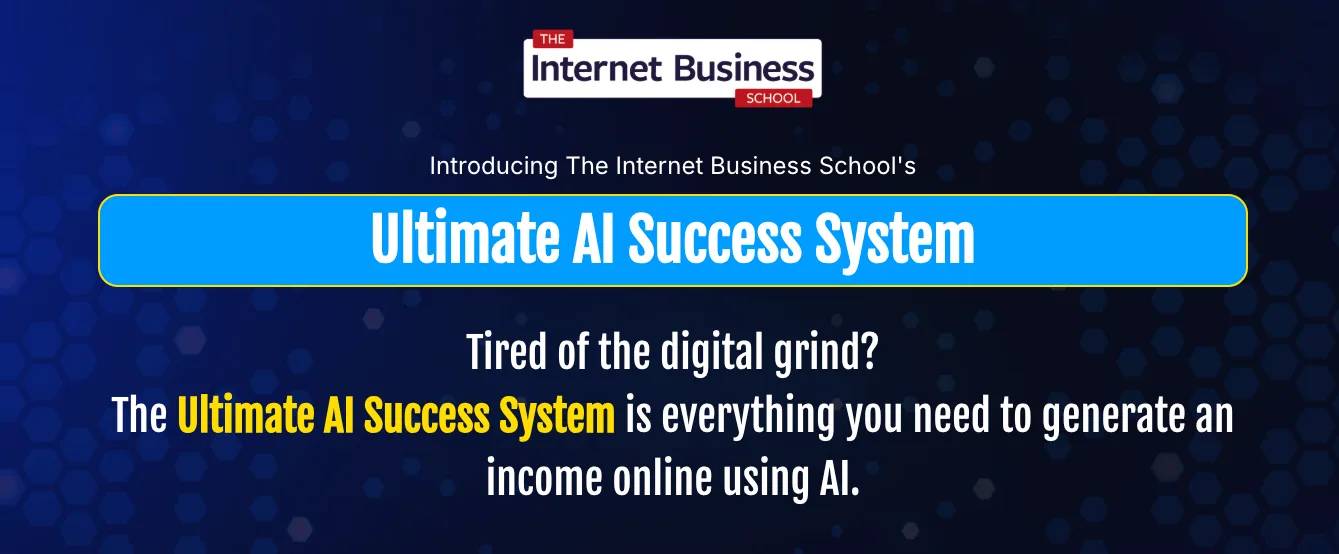 THE
Internet Business
SCHOOL

Introducing The Internet Business School's

Ultimate AI Success System

Tired of the digital grind?
The Ultimate AI Success System is everything you need to generate an income online using AI.